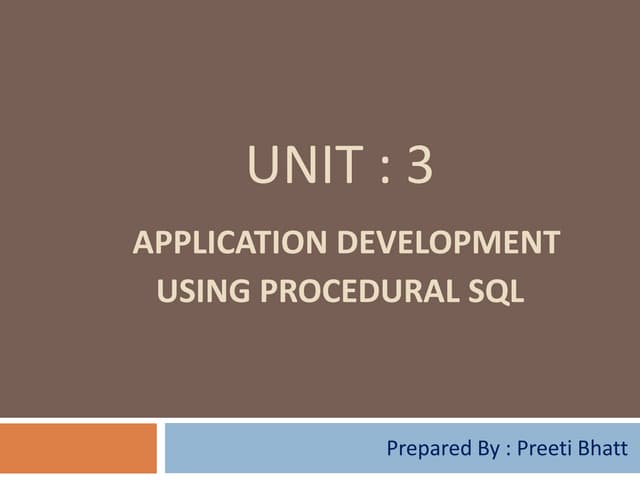 UNIT : 3

APPLICATION DEVELOPMENT USING PROCEDURAL SQL

Prepared By : Preeti Bhatt